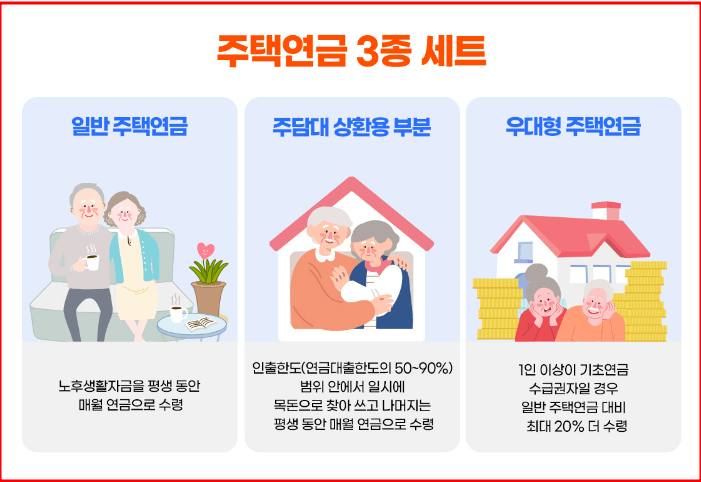 주택연금 3종 세트

일반 주택연금

노후생활자금을 평생 동안 매월 연금으로 수령

주담대 상환용 부분

인출한도(연금대출한도의 50~90%) 범위 안에서 일시에 목돈으로 찾아 쓰고 나머지는 평생 동안 매월 연금으로 수령

우대형 주택연금

1인 이상이 기초연금 수급권자일 경우 일반 주택연금 대비 최대 20% 더 수령